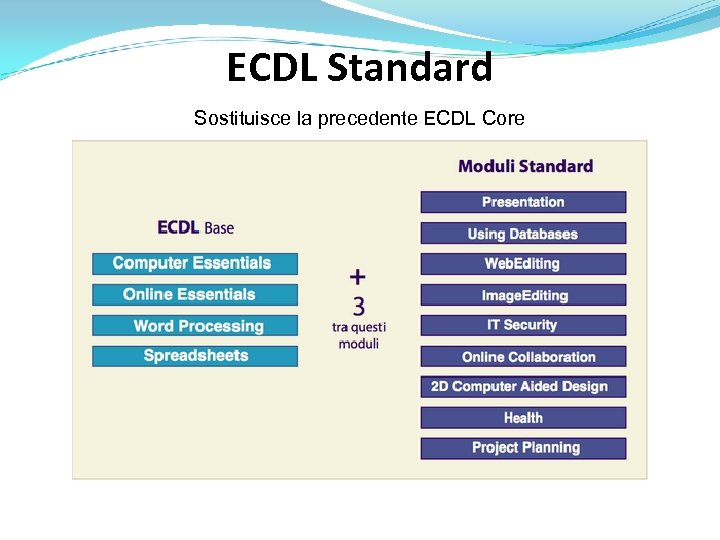 ECDL Standard

Sostituisce la precedente ECDL Core

ECDL Base

Computer Essentials

Online Essentials

Word Processing

Spreadsheets

+
3
tra questi moduli

Moduli Standard

Presentation

Using Databases

WebEditing

ImageEditing

IT Security

Online Collaboration

2D Computer Aided Design

Health

Project Planning